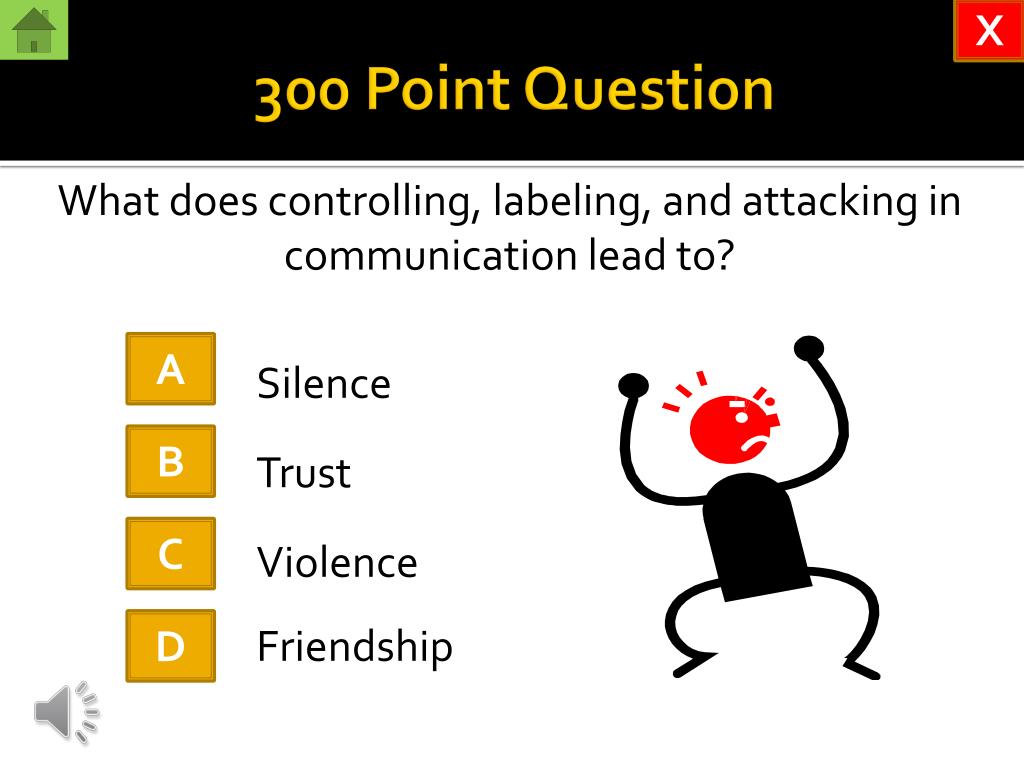 X

300 Point Question

What does controlling, labeling, and attacking in communication lead to?

A Silence

B Trust

C Violence

D Friendship